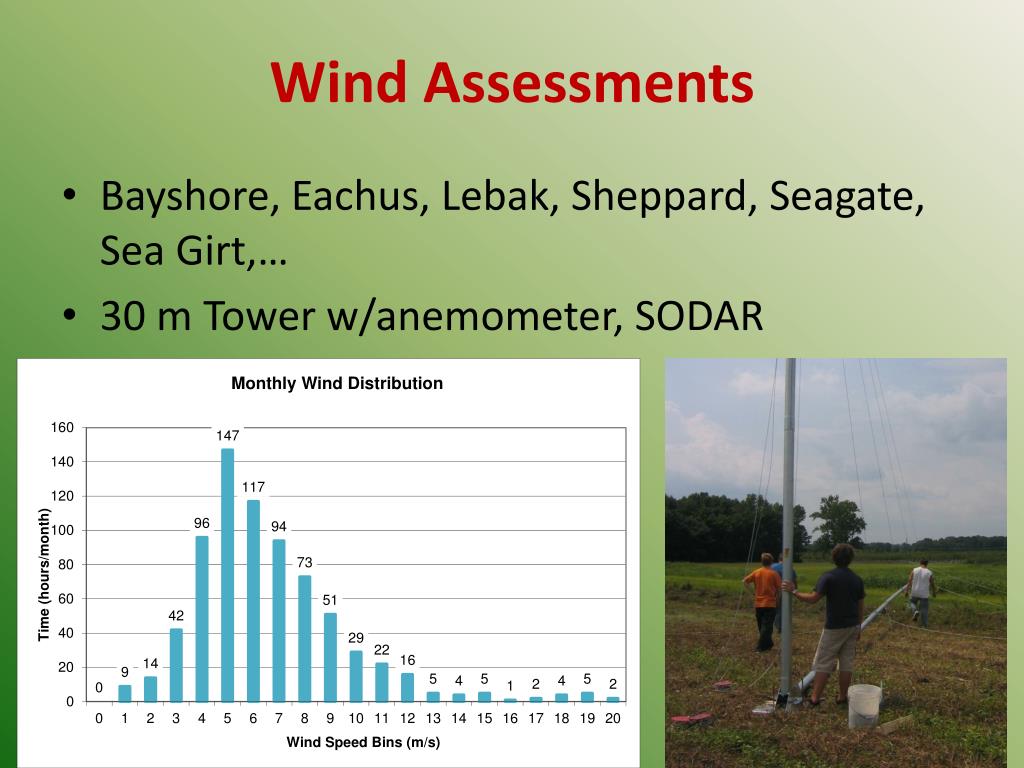 Wind Assessments

• Bayshore, Eachus, Lebak, Sheppard, Seagate, Sea Girt,…
• 30 m Tower w/anemometer, SODAR

Monthly Wind Distribution

Time (hours/month)

160
140
120
100
80
60
40
20
0

0 9 14 42 96 147 117 94 73 51 29 22 16 5 4 5 1 2 4 5 2

0 1 2 3 4 5 6 7 8 9 10 11 12 13 14 15 16 17 18 19 20

Wind Speed Bins (m/s)